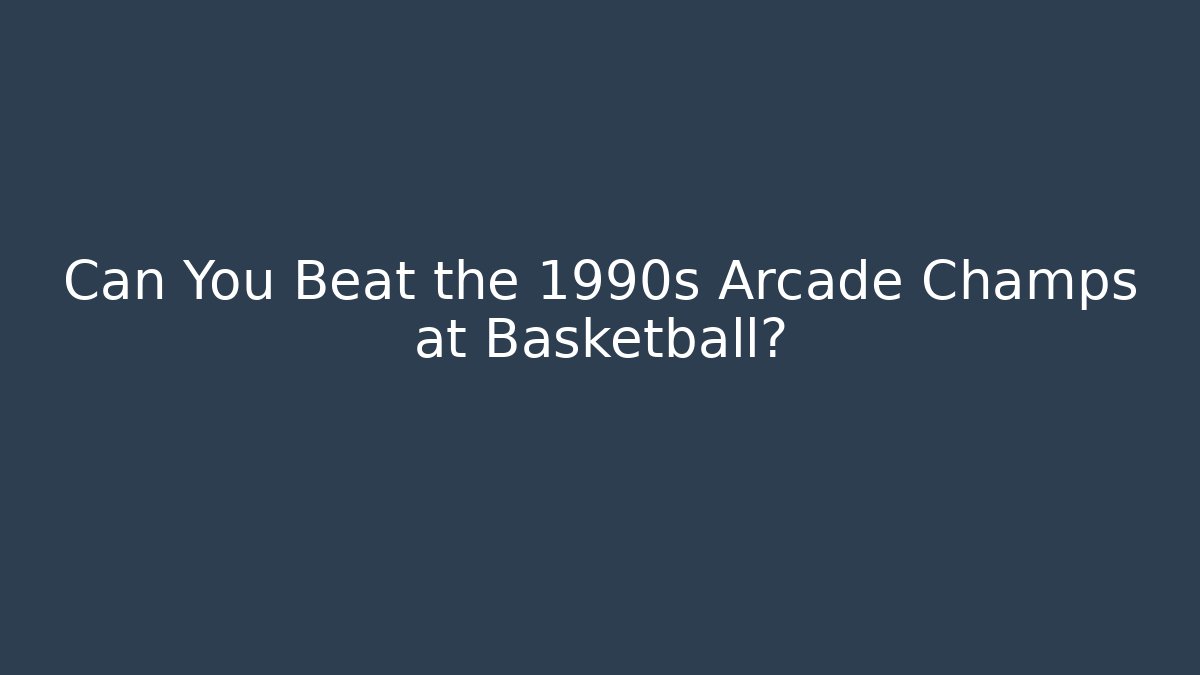 Can You Beat the 1990s Arcade Champs at Basketball?